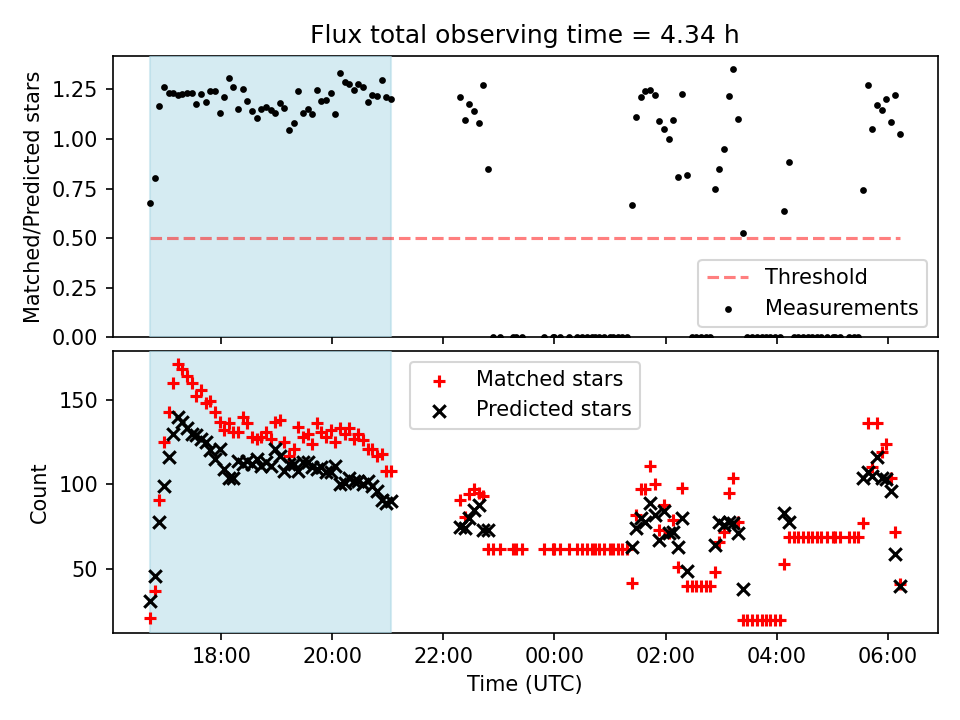 Flux total observing time = 4.34 h

Matched/Predicted stars

1.25
1.00
0.75
0.50
0.25
0.00

Threshold
Measurements

Count

150
100
50

Matched stars
Predicted stars

18:00
20:00
22:00
00:00
02:00
04:00
06:00

Time (UTC)